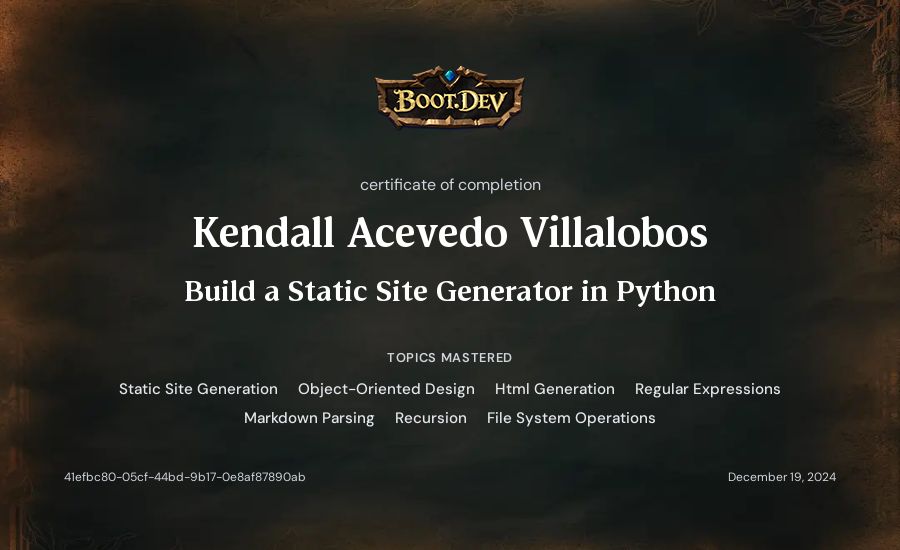 BOOT.DEV

certificate of completion

Kendall Acevedo Villalobos

Build a Static Site Generator in Python

TOPICS MASTERED

Static Site Generation Object-Oriented Design Html Generation Regular Expressions Markdown Parsing Recursion File System Operations

41efbc80-05cf-44bd-9b17-0e8af87890ab

December 19, 2024